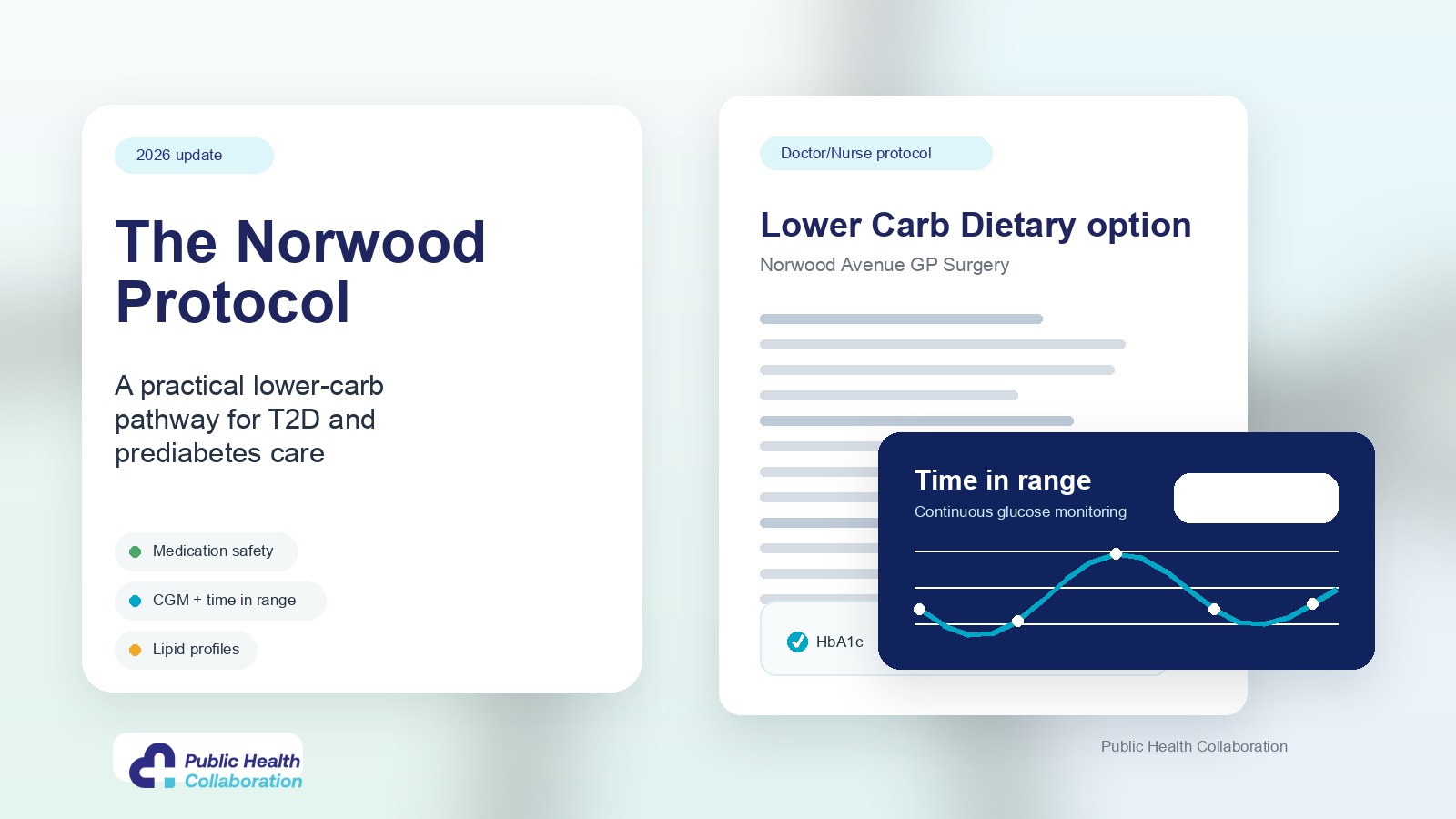 2026 update

The Norwood Protocol

A practical lower-carb pathway for T2D and prediabetes care

Medication safety

CGM + time in range

Lipid profiles

Public Health Collaboration

Doctor/Nurse protocol

Lower Carb Dietary option

Norwood Avenue GP Surgery

HbA1c

Time in range

Continuous glucose monitoring

Public Health Collaboration